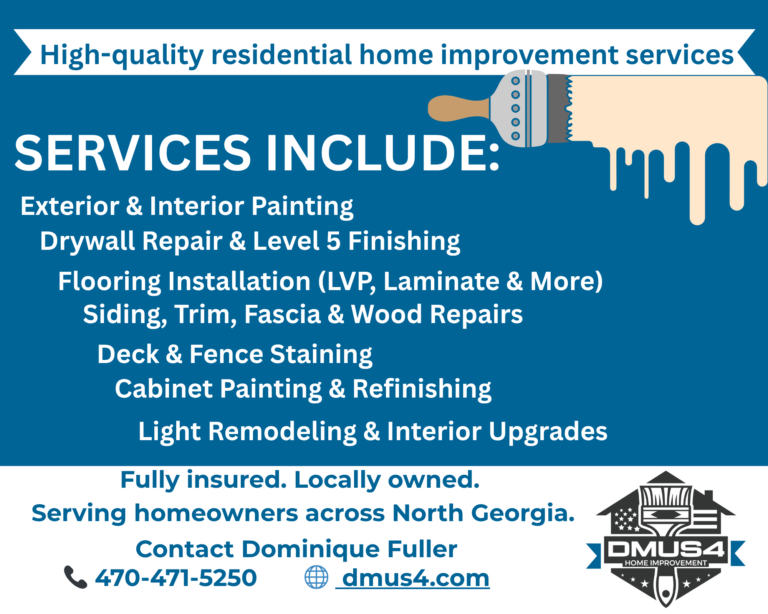 High-quality residential home improvement services

SERVICES INCLUDE:

Exterior & Interior Painting
Drywall Repair & Level 5 Finishing
Flooring Installation (LVP, Laminate & More)
Siding, Trim, Fascia & Wood Repairs
Deck & Fence Staining
Cabinet Painting & Refinishing
Light Remodeling & Interior Upgrades

Fully insured. Locally owned.
Serving homeowners across North Georgia.
Contact Dominique Fuller
470-471-5250 dmus4.com

DMUS4
HOME IMPROVEMENT